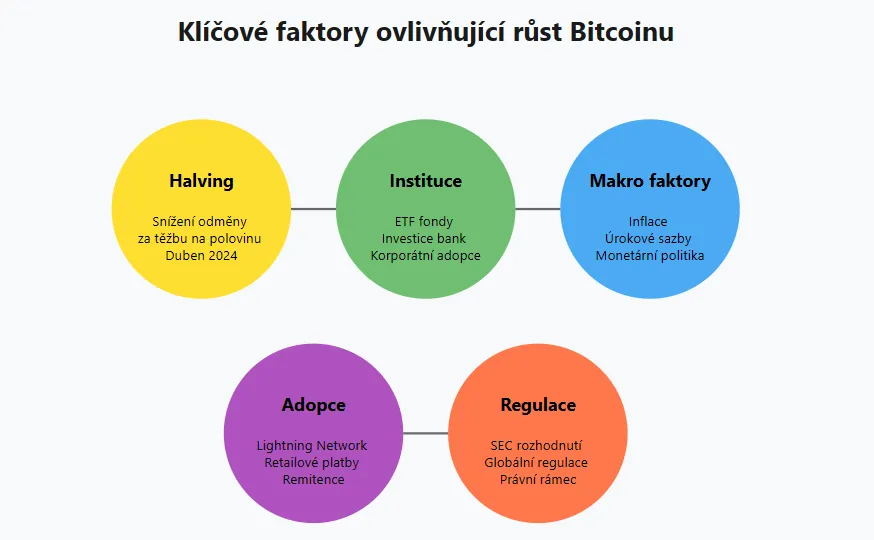 Klíčové faktory ovlivňující růst Bitcoinu

Halving

Snížení odměny
za těžbu na polovinu
Duben 2024

Instituce

ETF fondy
Investice bank
Korporátní adopce

Makro faktory

Inflace
Úrokové sazby
Monetární politika

Adopce

Lightning Network
Retailové platby
Remitence

Regulace

SEC rozhodnutí
Globální regulace
Právní rámec